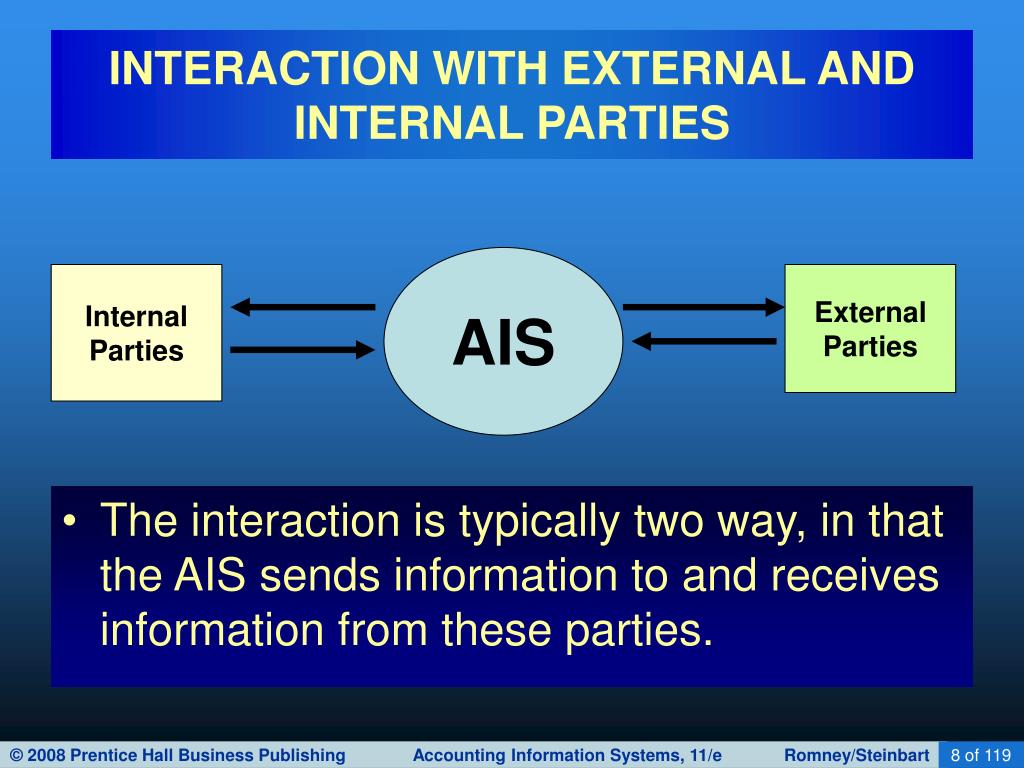 INTERACTION WITH EXTERNAL AND INTERNAL PARTIES

Internal Parties

AIS

External Parties

• The interaction is typically two way, in that the AIS sends information to and receives information from these parties.

© 2008 Prentice Hall Business Publishing Accounting Information Systems, 11/e Romney/Steinbart 8 of 119